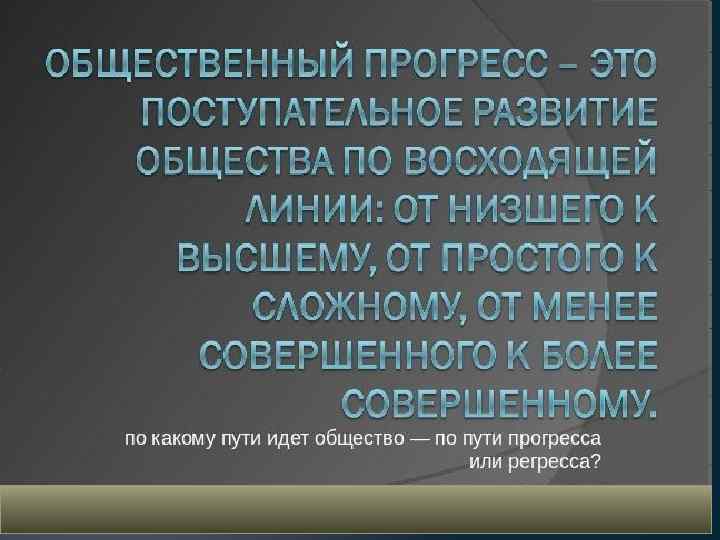 ОБЩЕСТВЕННЫЙ ПРОГРЕСС – ЭТО ПОСТУПАТЕЛЬНОЕ РАЗВИТИЕ ОБЩЕСТВА ПО ВОСХОДЯЩЕЙ ЛИНИИ: ОТ НИЗШЕГО К ВЫСШЕМУ, ОТ ПРОСТОГО К СЛОЖНОМУ, ОТ МЕНЕЕ СОВЕРШЕННОГО К БОЛЕЕ СОВЕРШЕННОМУ.

по какому пути идет общество — по пути прогресса или регресса?